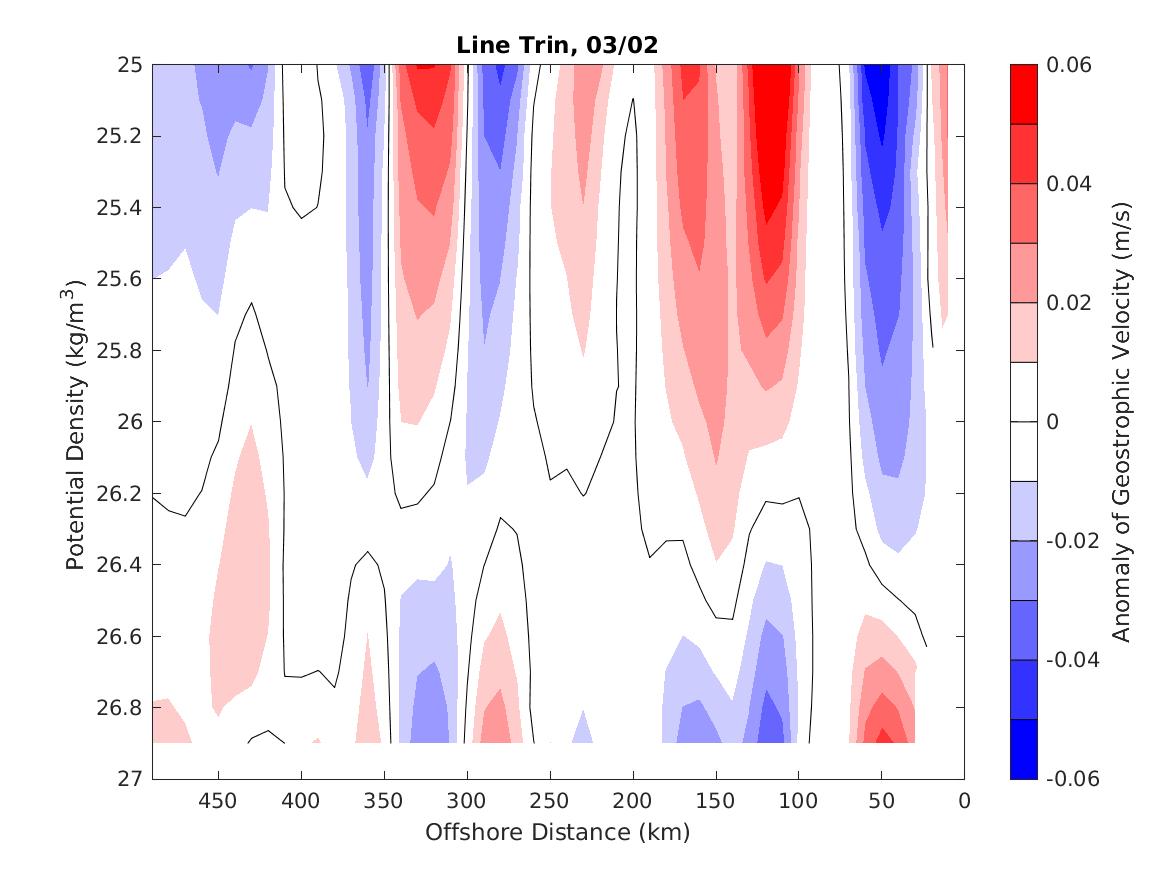 Line Trin, 03/02

Potential Density (kg/m$^3$)

25
25.2
25.4
25.6
25.8
26
26.2
26.4
26.6
26.8
27

450
400
350
300
250
200
150
100
50
0

Offshore Distance (km)

0.06
0.04
0.02
0
-0.02
-0.04
-0.06

Anomaly of Geostrophic Velocity (m/s)